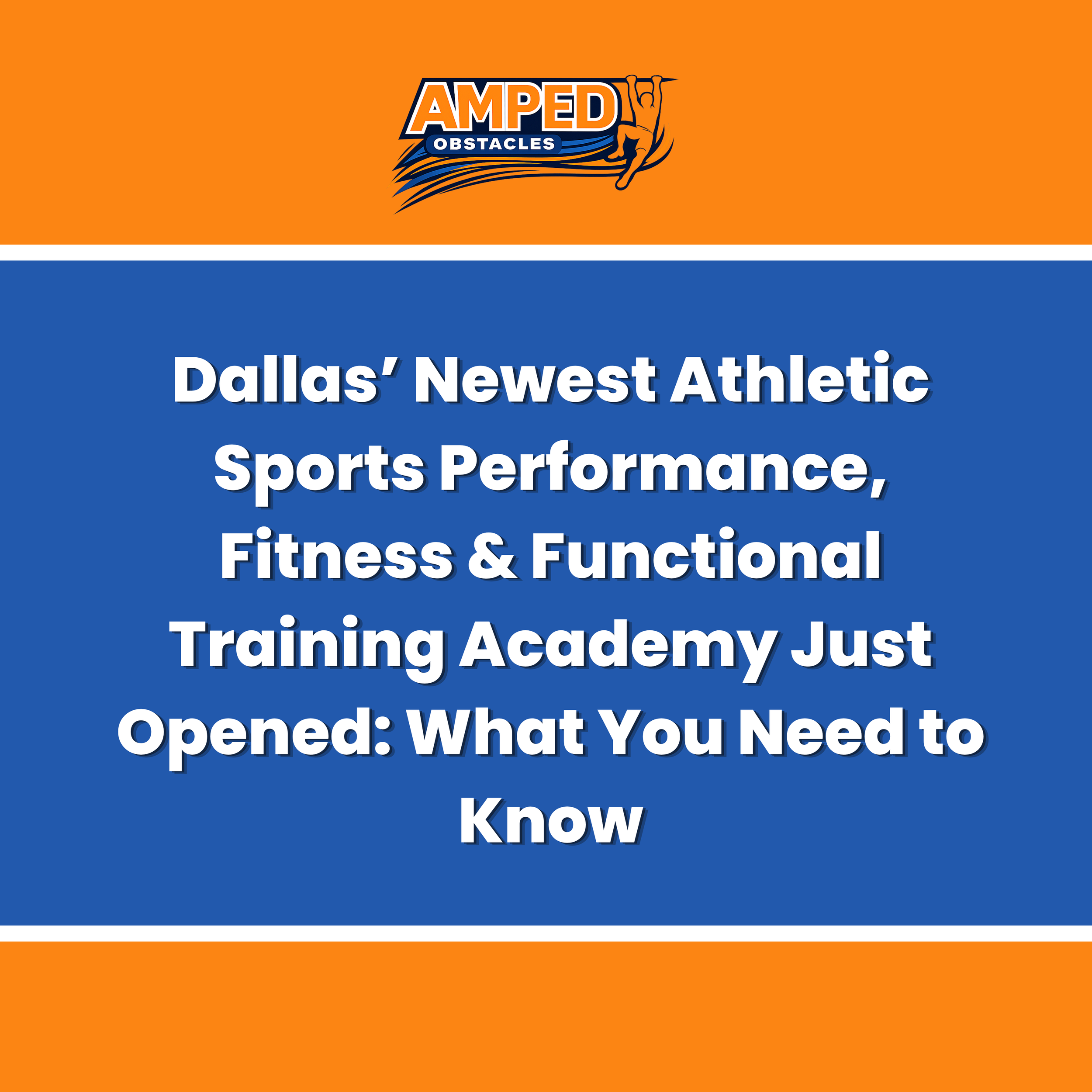 AMPED
OBSTACLES

Dallas’ Newest Athletic Sports Performance, Fitness & Functional Training Academy Just Opened: What You Need to Know